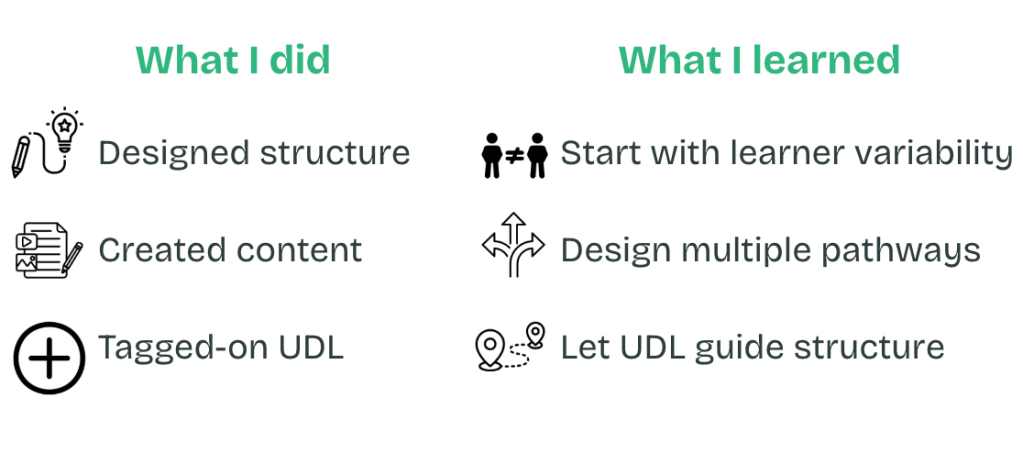 What I did

Designed structure

Created content

Tagged-on UDL

What I learned

Start with learner variability

Design multiple pathways

Let UDL guide structure